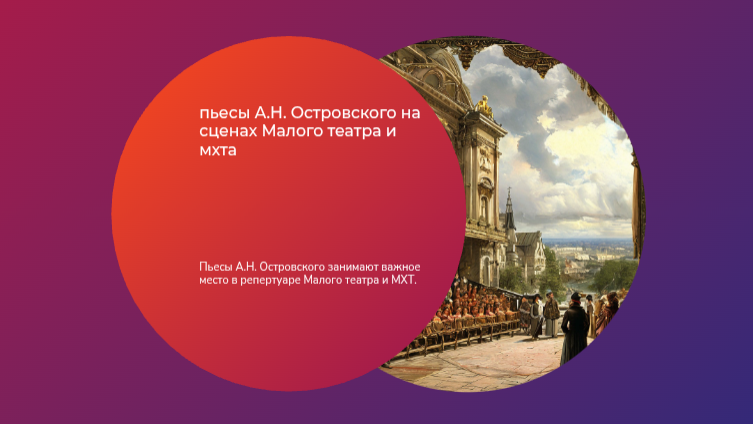 пьесы А.Н. Островского на сценах Малого театра и мхта

Пьесы А.Н. Островского занимают важное место в репертуаре Малого театра и МХТ.